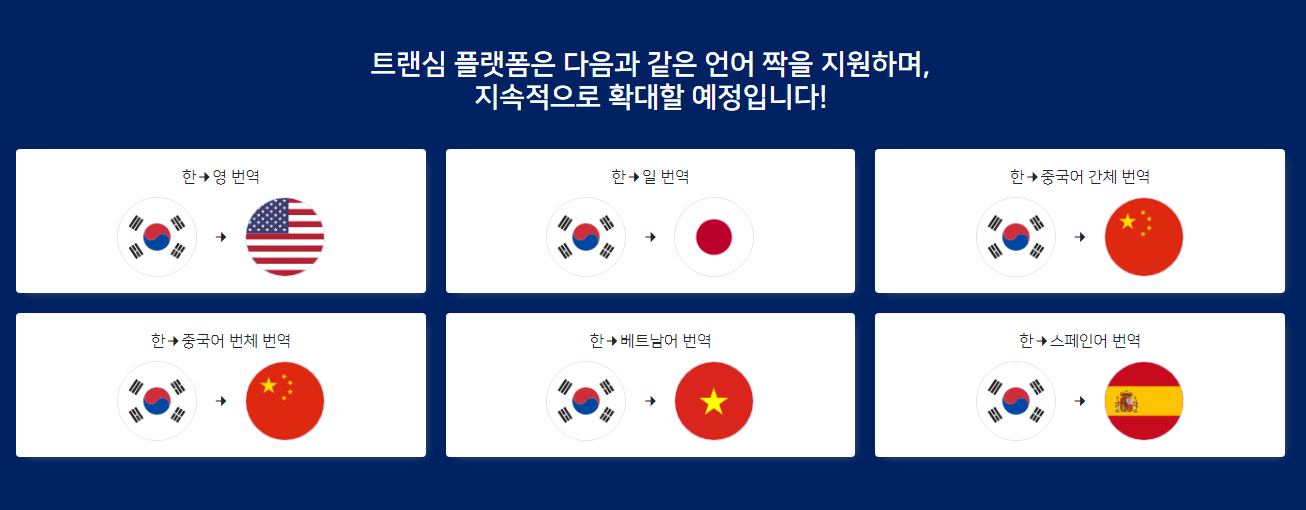 트랜심 플랫폼은 다음과 같은 언어 짝을 지원하며,
지속적으로 확대할 예정입니다!

한→영 번역

한→일 번역

한→중국어 간체 번역

한→중국어 번체 번역

한→베트남어 번역

한→스페인어 번역